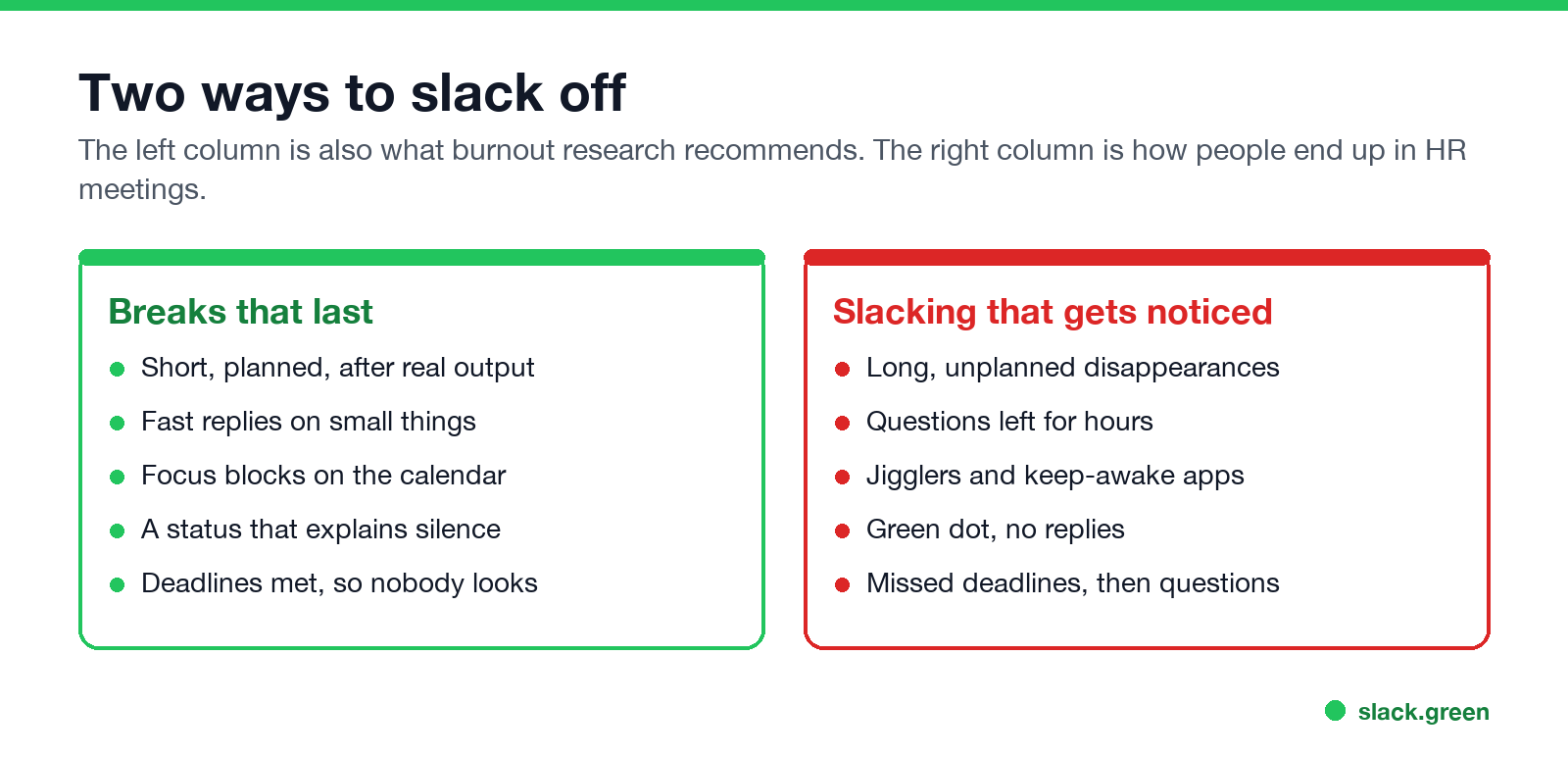 Two ways to slack off

The left column is also what burnout research recommends. The right column is how people end up in HR meetings.

Breaks that last

- Short, planned, after real output
- Fast replies on small things
- Focus blocks on the calendar
- A status that explains silence
- Deadlines met, so nobody looks

Slacking that gets noticed

- Long, unplanned disappearances
- Questions left for hours
- Jigglers and keep-awake apps
- Green dot, no replies
- Missed deadlines, then questions

slack.green